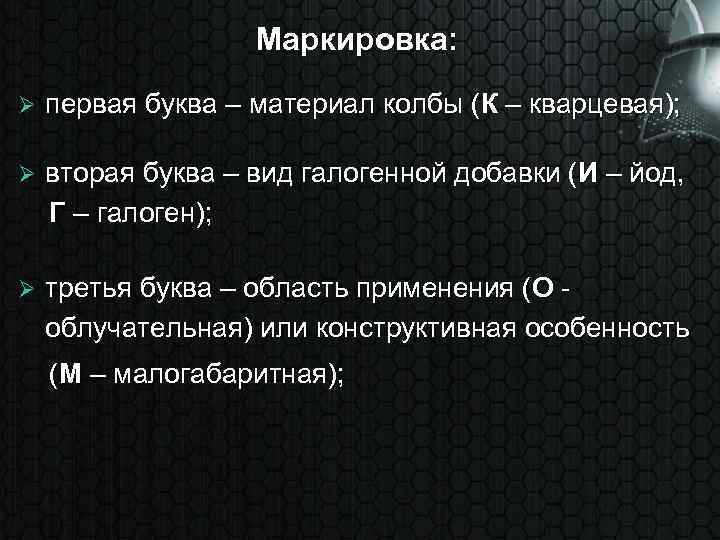 Маркировка:

➢ первая буква – материал колбы (К – кварцевая);

➢ вторая буква – вид галогенной добавки (И – йод, Г – галоген);

➢ третья буква – область применения (О - облучательная) или конструктивная особенность (М – малогабаритная);